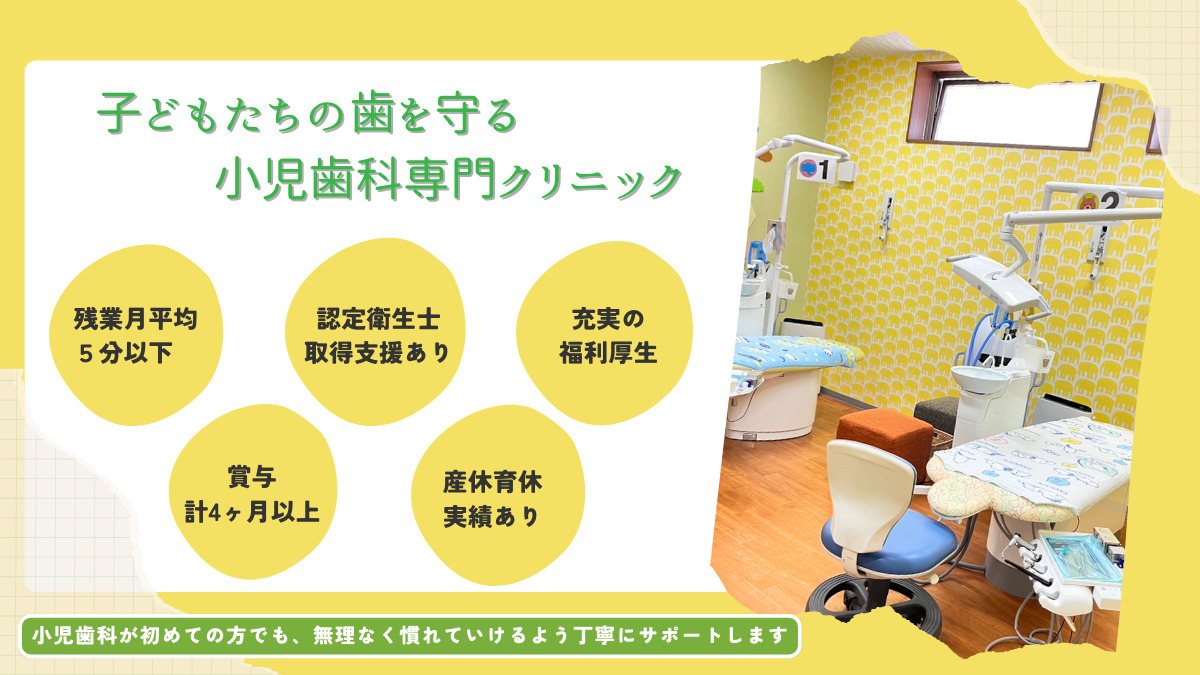 子どもたちの歯を守る
小児歯科専門クリニック

残業月平均
５分以下

認定衛生士
取得支援あり

充実の
福利厚生

賞与
計4ヶ月以上

産休育休
実績あり

1

2

小児歯科が初めての方でも、無理なく慣れていけるよう丁寧にサポートします